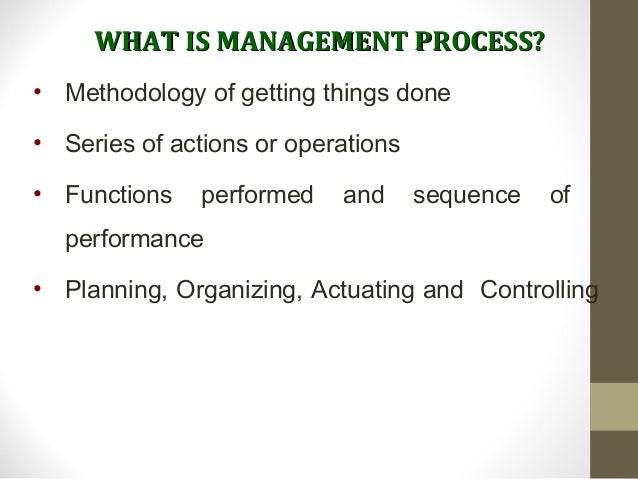 WHAT IS MANAGEMENT PROCESS?

• Methodology of getting things done

• Series of actions or operations

• Functions performed and sequence of performance

• Planning, Organizing, Actuating and Controlling